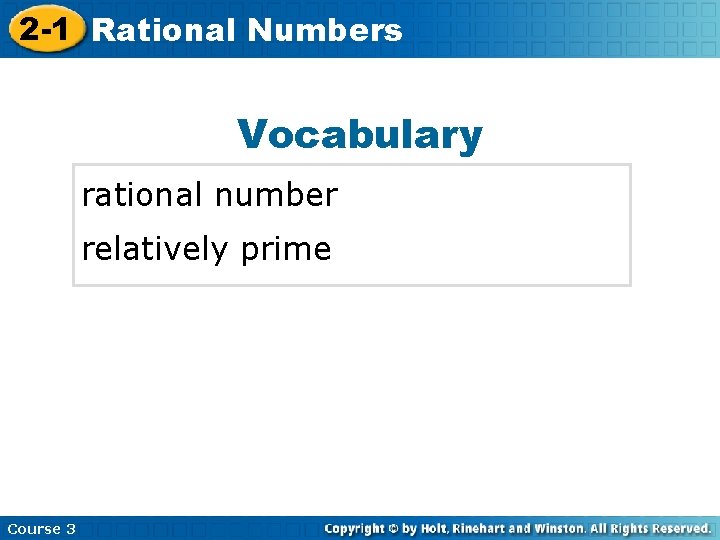 2-1 Rational Numbers

Vocabulary

rational number

relatively prime

Course 3

Copyright © by Holt, Rinehart and Winston. All Rights Reserved.